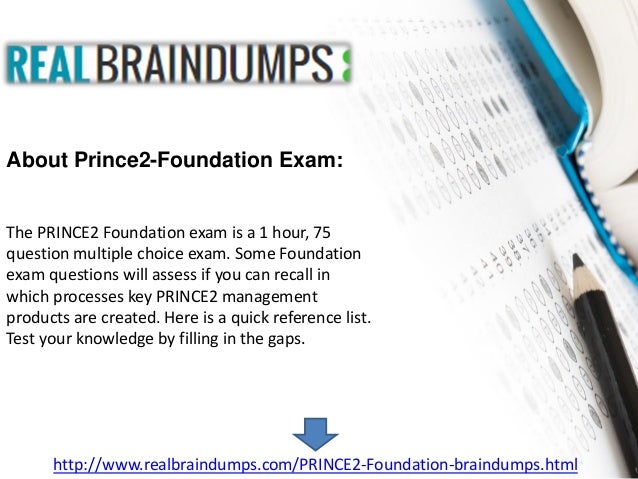 REALBRAINDUMPS

About Prince2-Foundation Exam:

The PRINCE2 Foundation exam is a 1 hour, 75 question multiple choice exam. Some Foundation exam questions will assess if you can recall in which processes key PRINCE2 management products are created. Here is a quick reference list. Test your knowledge by filling in the gaps.

http://www.realbraindumps.com/PRINCE2-Foundation-braindumps.html